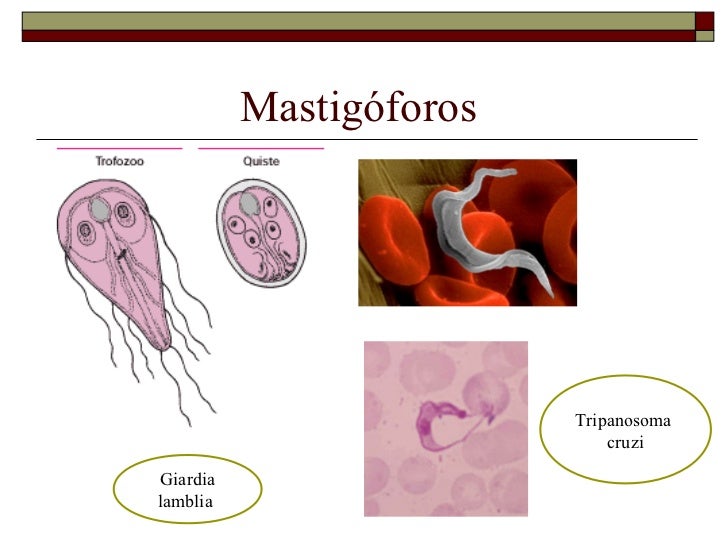 Mastigóforos

Trofozoo

Quiste

Giardia lamblia

Tripanosoma cruzi